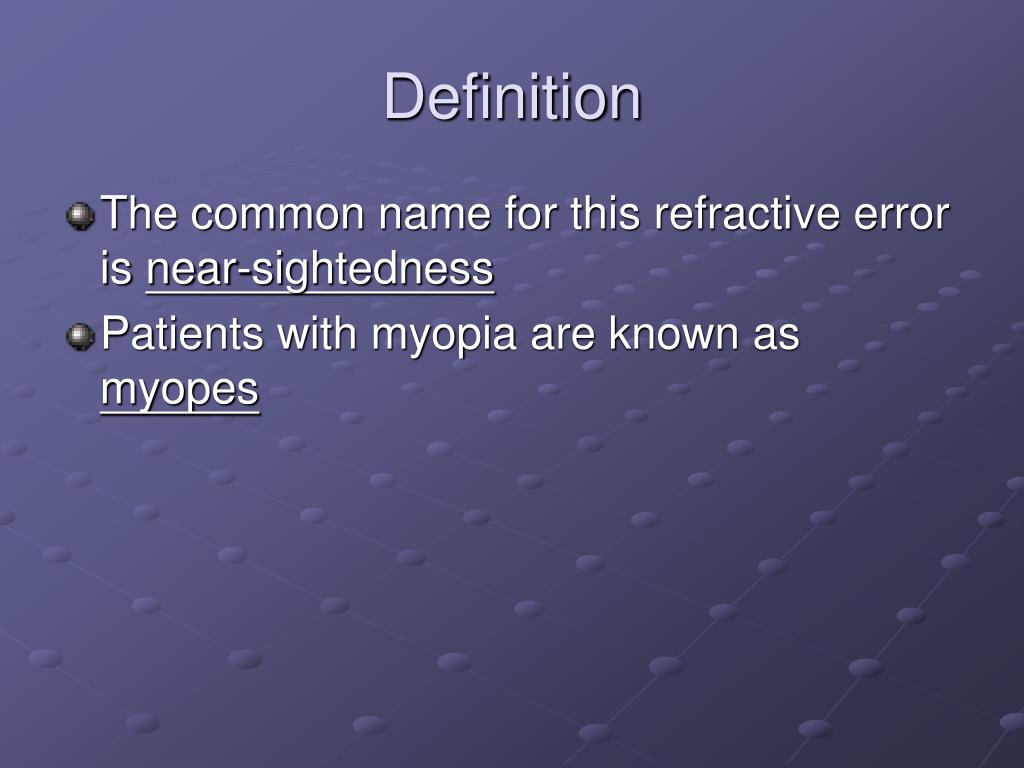 Definition

The common name for this refractive error is near-sightedness

Patients with myopia are known as myopes